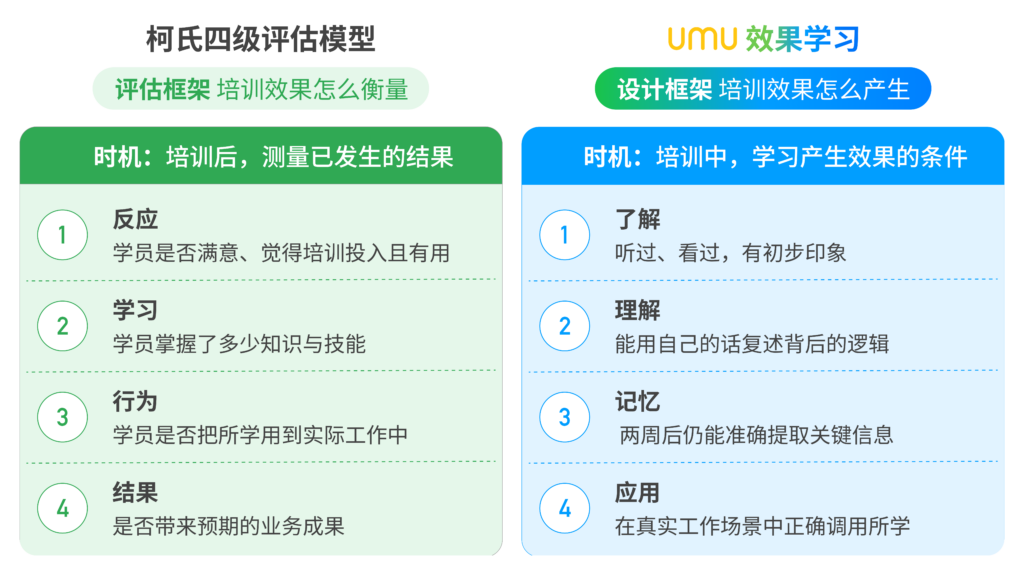 柯氏四级评估模型

评估框架 培训效果怎么衡量

时机：培训后，测量已发生的结果

1
反应
学员是否满意、觉得培训投入且有用

2
学习
学员掌握了多少知识与技能

3
行为
学员是否把所学用到实际工作中

4
结果
是否带来预期的业务成果

UMU 效果学习

设计框架 培训效果怎么产生

时机：培训中，学习产生效果的条件

1
了解
听过、看过，有初步印象

2
理解
能用自己的话复述背后的逻辑

3
记忆
两周后仍能准确提取关键信息

4
应用
在真实工作场景中正确调用所学